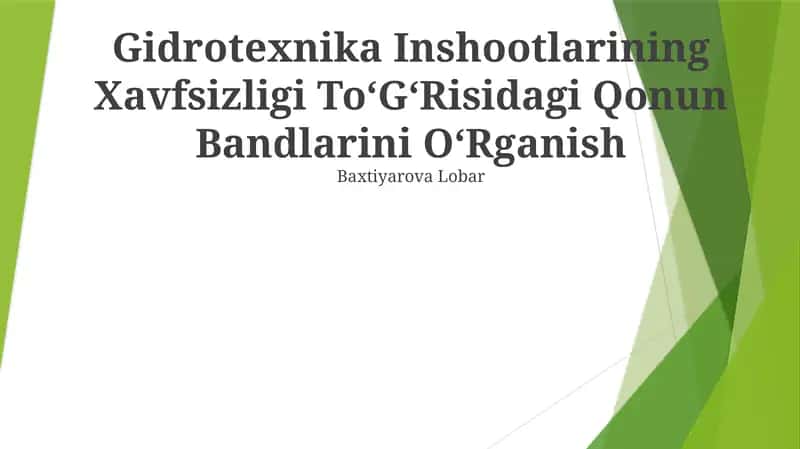 Gidrotexnika Inshootlarining Xavfsizligi To‘G‘Risidagi Qonun Bandlarini O‘Rganish

Baxtiyarova Lobar